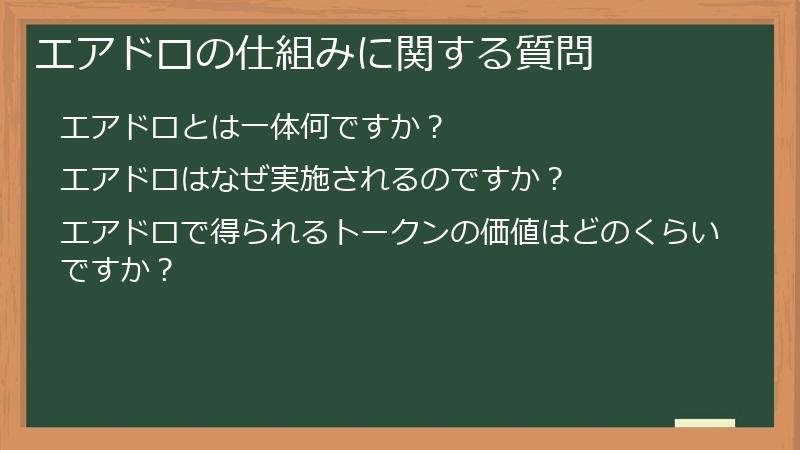 エアドロの仕組みに関する質問

エアドロとは一体何ですか？

エアドロはなぜ実施されるのですか？

エアドロで得られるトークンの価値はどのくらいですか？